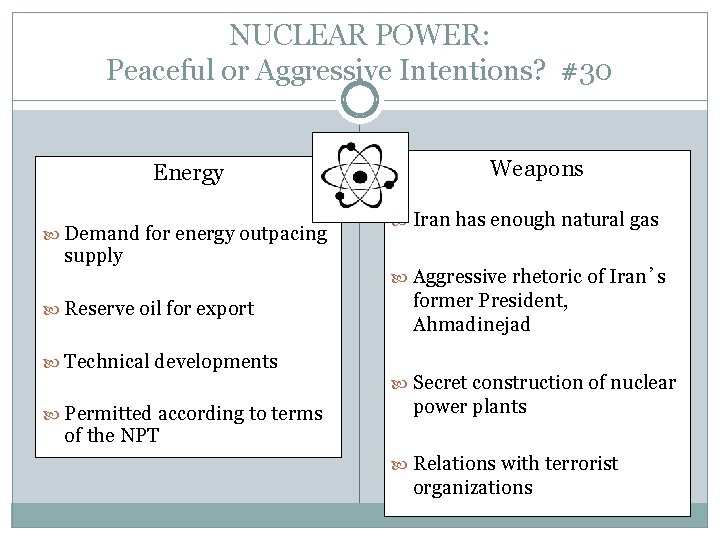 NUCLEAR POWER:
Peaceful or Aggressive Intentions? #30

Energy

Demand for energy outpacing supply

Reserve oil for export

Technical developments

Permitted according to terms of the NPT

Weapons

Iran has enough natural gas

Aggressive rhetoric of Iran's former President, Ahmadinejad

Secret construction of nuclear power plants

Relations with terrorist organizations